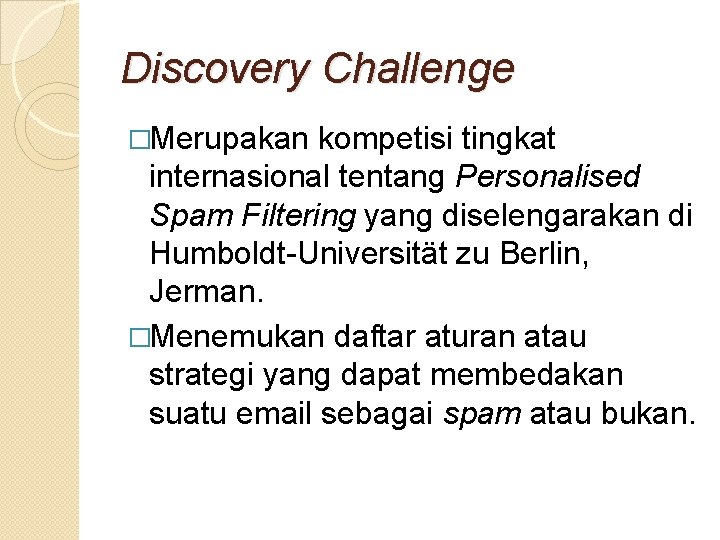 Discovery Challenge

□Merupakan kompetisi tingkat internasional tentang Personalised Spam Filtering yang diselengarakan di Humboldt-Universität zu Berlin, Jerman.

□Menemukan daftar aturan atau strategi yang dapat membedakan suatu email sebagai spam atau bukan.